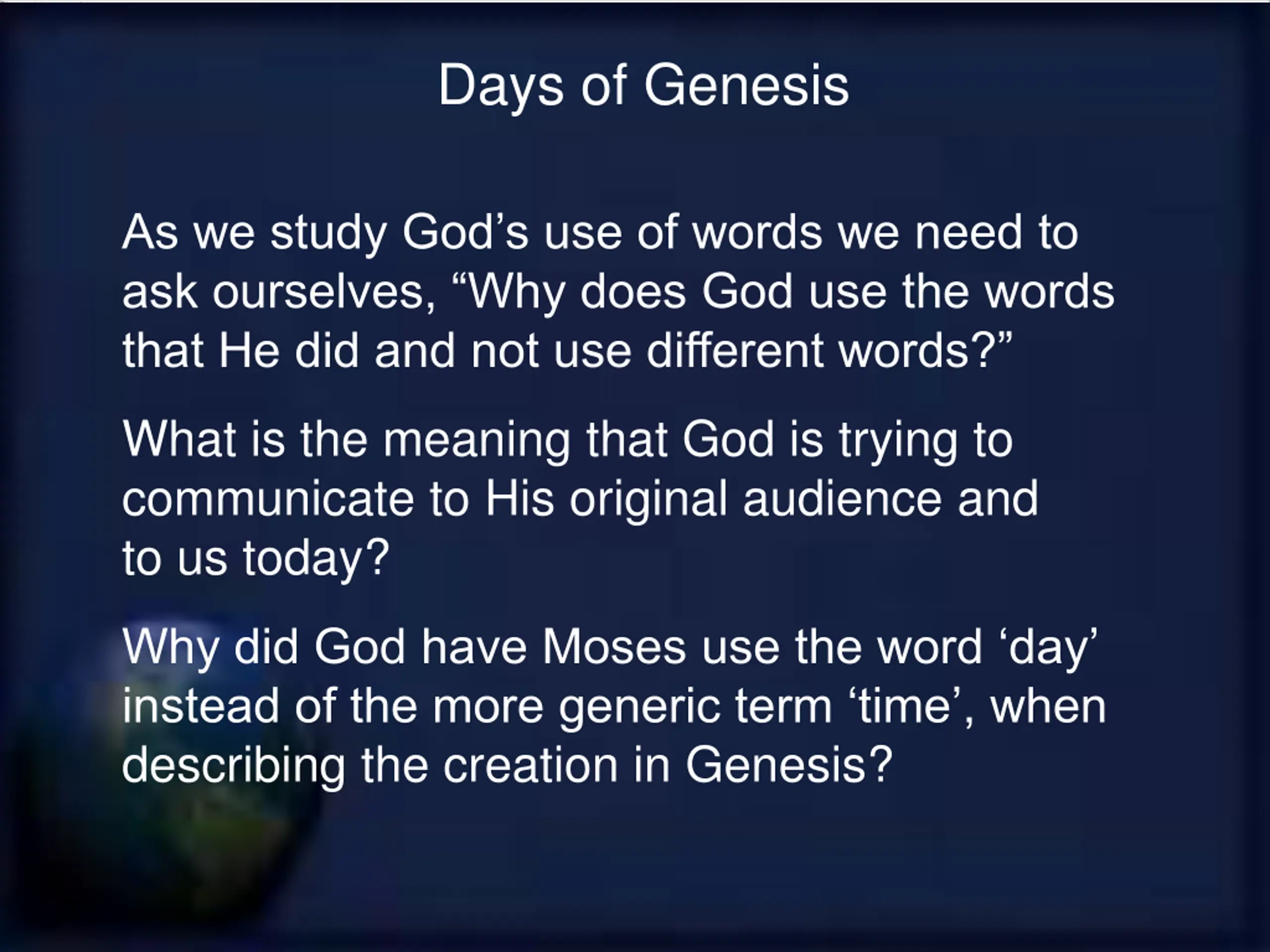 Days of Genesis

As we study God’s use of words we need to ask ourselves, “Why does God use the words that He did and not use different words?”

What is the meaning that God is trying to communicate to His original audience and to us today?

Why did God have Moses use the word ‘day’ instead of the more generic term ‘time’, when describing the creation in Genesis?